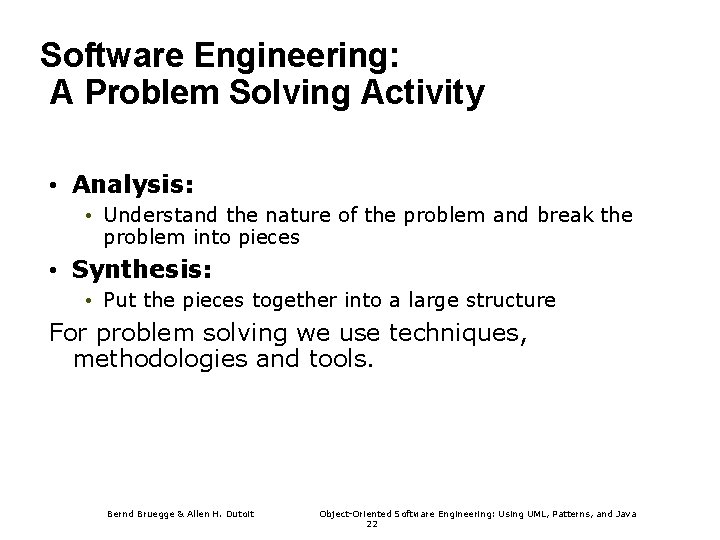 Software Engineering:
A Problem Solving Activity

• Analysis:
  • Understand the nature of the problem and break the problem into pieces
• Synthesis:
  • Put the pieces together into a large structure

For problem solving we use techniques, methodologies and tools.

Bernd Bruegge & Allen H. Dutoit

Object-Oriented Software Engineering: Using UML, Patterns, and Java

22